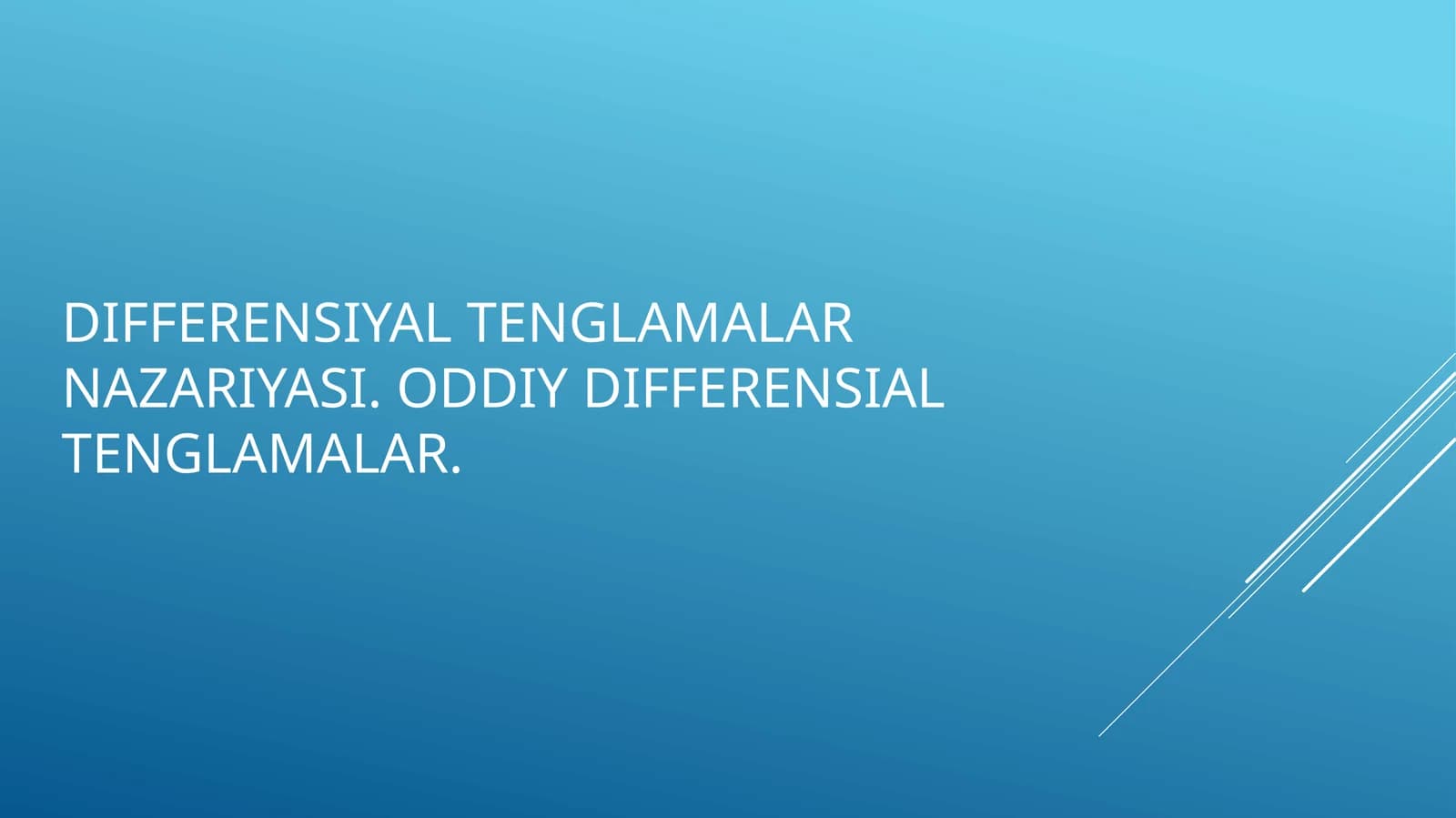 DIFFERENSIYAL TENGLAMALAR NAZARIYASI. ODDIY DIFFERENSIAL TENGLAMALAR.